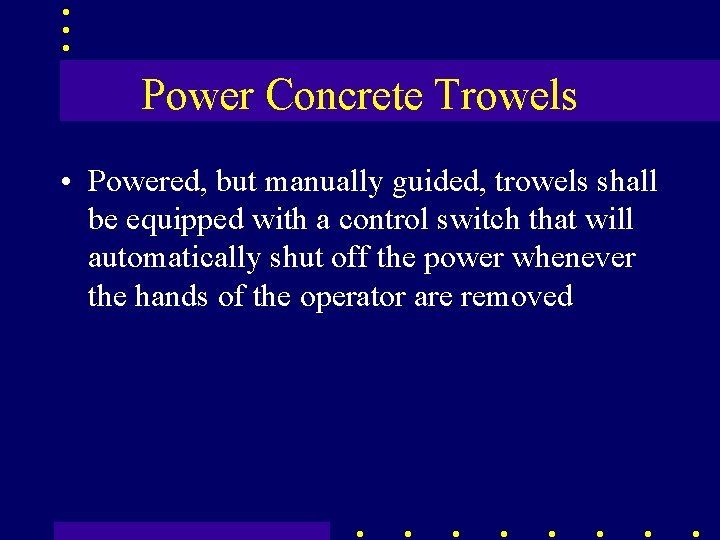 Power Concrete Trowels

• Powered, but manually guided, trowels shall be equipped with a control switch that will automatically shut off the power whenever the hands of the operator are removed